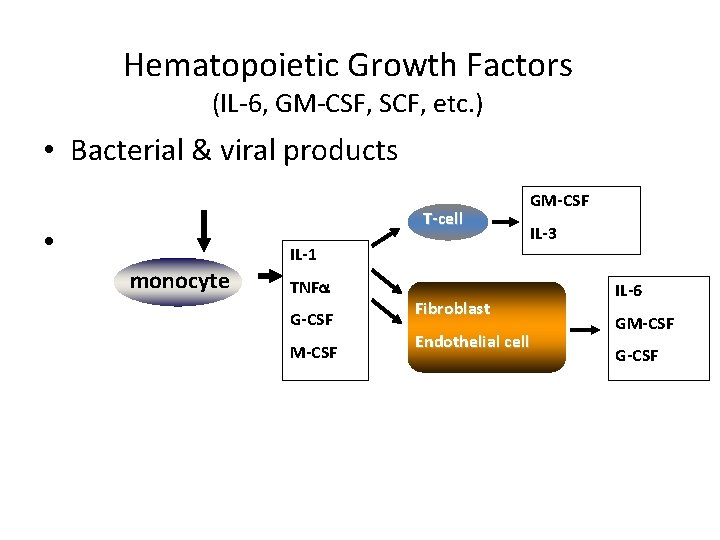 Hematopoietic Growth Factors
(IL-6, GM-CSF, SCF, etc.)

• Bacterial & viral products

•

monocyte

IL-1
TNFα
G-CSF
M-CSF

T-cell

GM-CSF
IL-3

Fibroblast
Endothelial cell

IL-6
GM-CSF
G-CSF